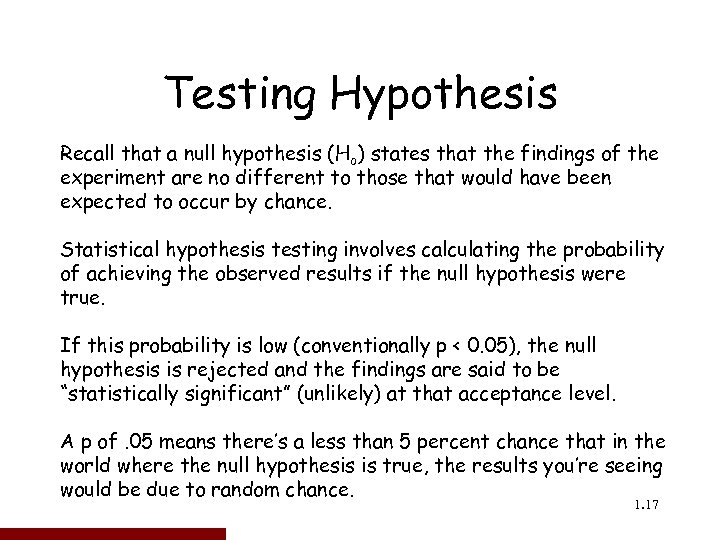 Testing Hypothesis

Recall that a null hypothesis ($H_0$) states that the findings of the experiment are no different to those that would have been expected to occur by chance.

Statistical hypothesis testing involves calculating the probability of achieving the observed results if the null hypothesis were true.

If this probability is low (conventionally p < 0.05), the null hypothesis is rejected and the findings are said to be "statistically significant" (unlikely) at that acceptance level.

A p of .05 means there's a less than 5 percent chance that in the world where the null hypothesis is true, the results you're seeing would be due to random chance.

1.17